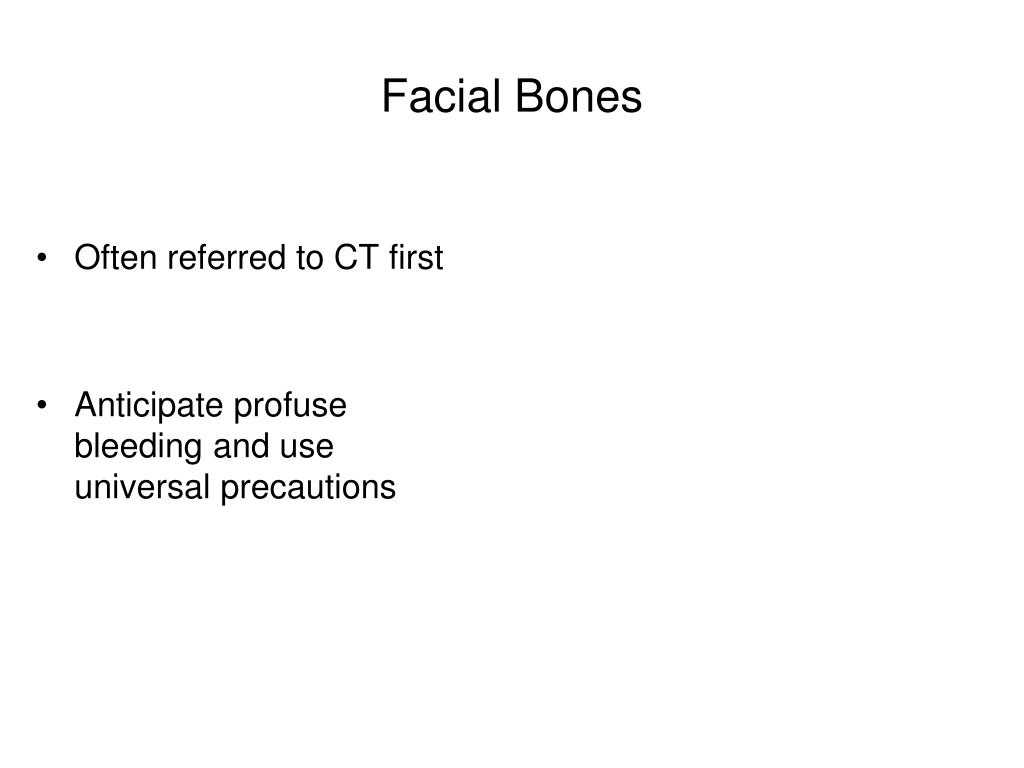 Facial Bones

• Often referred to CT first

• Anticipate profuse bleeding and use universal precautions